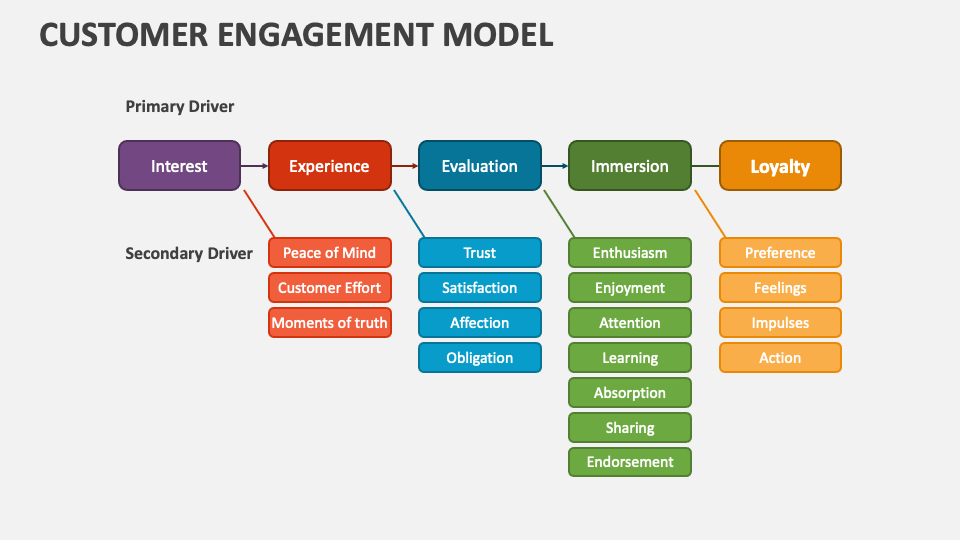 CUSTOMER ENGAGEMENT MODEL

Primary Driver

Interest
Experience
Evaluation
Immersion
Loyalty

Secondary Driver

Peace of Mind
Customer Effort
Moments of truth

Trust
Satisfaction
Affection
Obligation

Enthusiasm
Enjoyment
Attention
Learning
Absorption
Sharing
Endorsement

Preference
Feelings
Impulses
Action